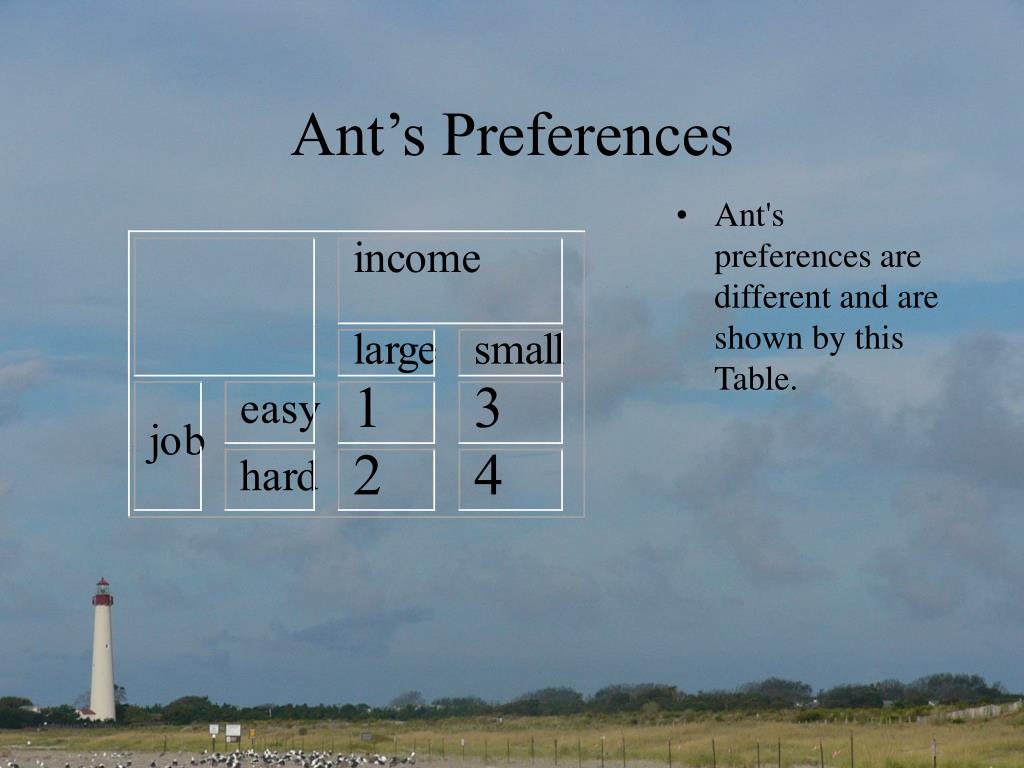 Ant’s Preferences

|  |  | income |  |
|---|---|---|---|
|  |  | large | small |
| job | easy | 1 | 3 |
|  | hard | 2 | 4 |

• Ant's preferences are different and are shown by this Table.